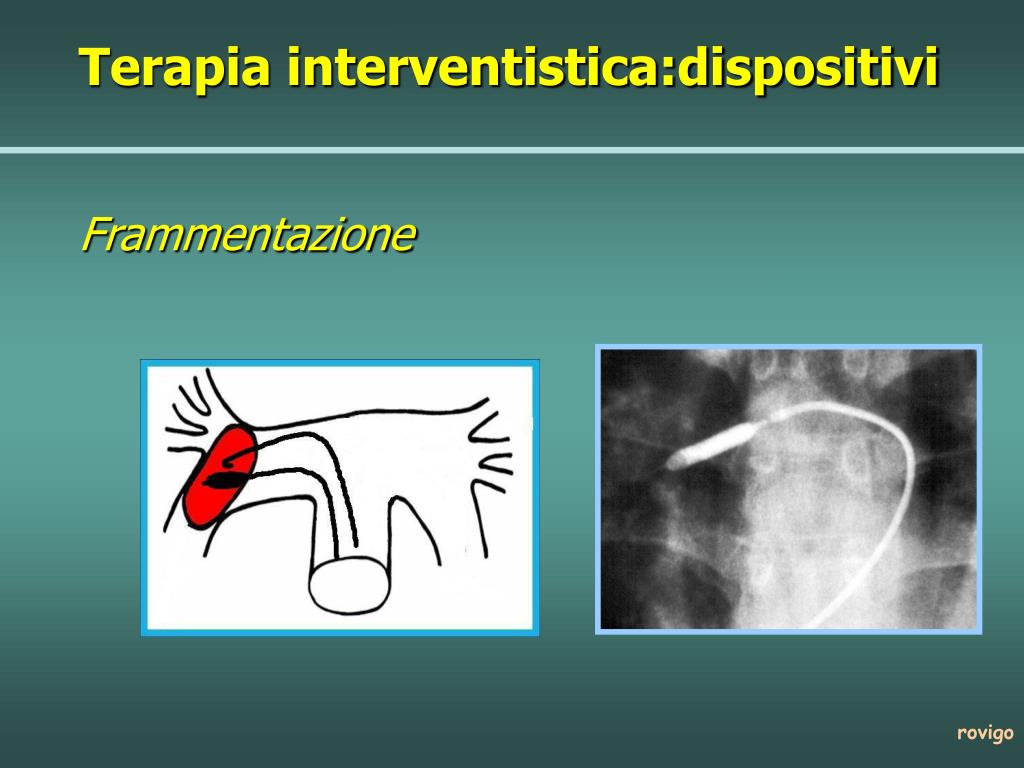 Terapia interventistica:dispositivi

Frammentazione

rovigo